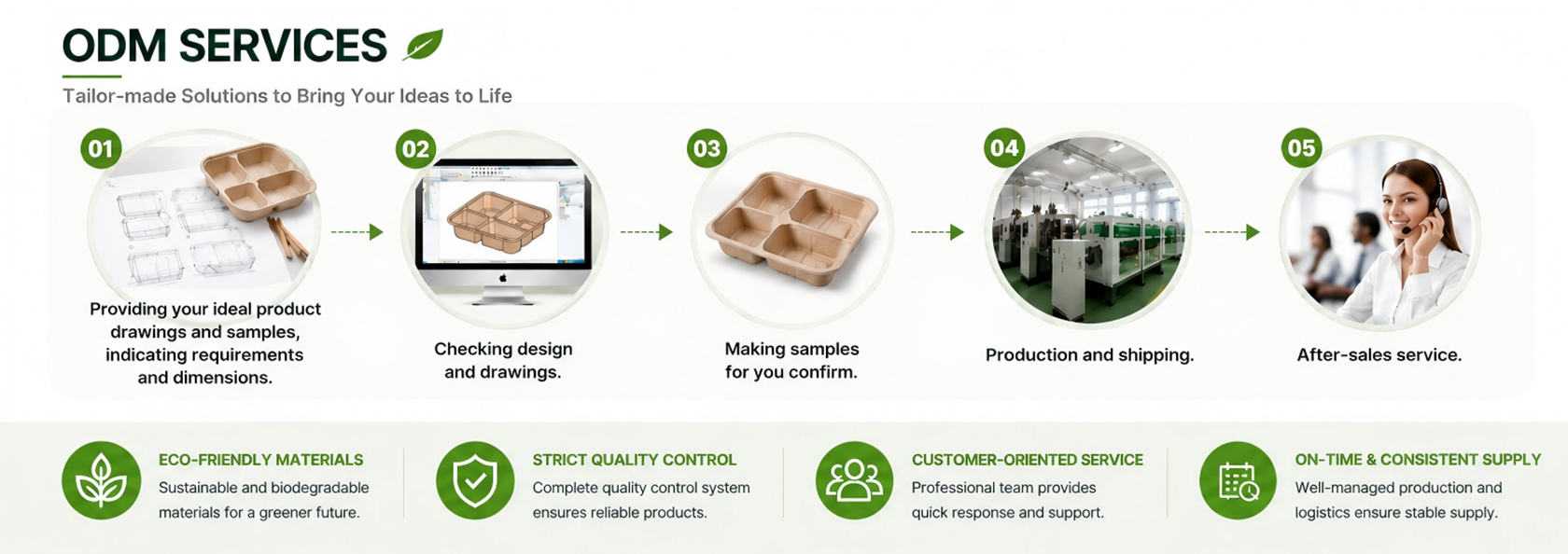 ODM SERVICES

Tailor-made Solutions to Bring Your Ideas to Life

01

Providing your ideal product drawings and samples, indicating requirements and dimensions.

02

Checking design and drawings.

03

Making samples for you confirm.

04

Production and shipping.

05

After-sales service.

ECO-FRIENDLY MATERIALS

Sustainable and biodegradable materials for a greener future.

STRICT QUALITY CONTROL

Complete quality control system ensures reliable products.

CUSTOMER-ORIENTED SERVICE

Professional team provides quick response and support.

ON-TIME & CONSISTENT SUPPLY

Well-managed production and logistics ensure stable supply.